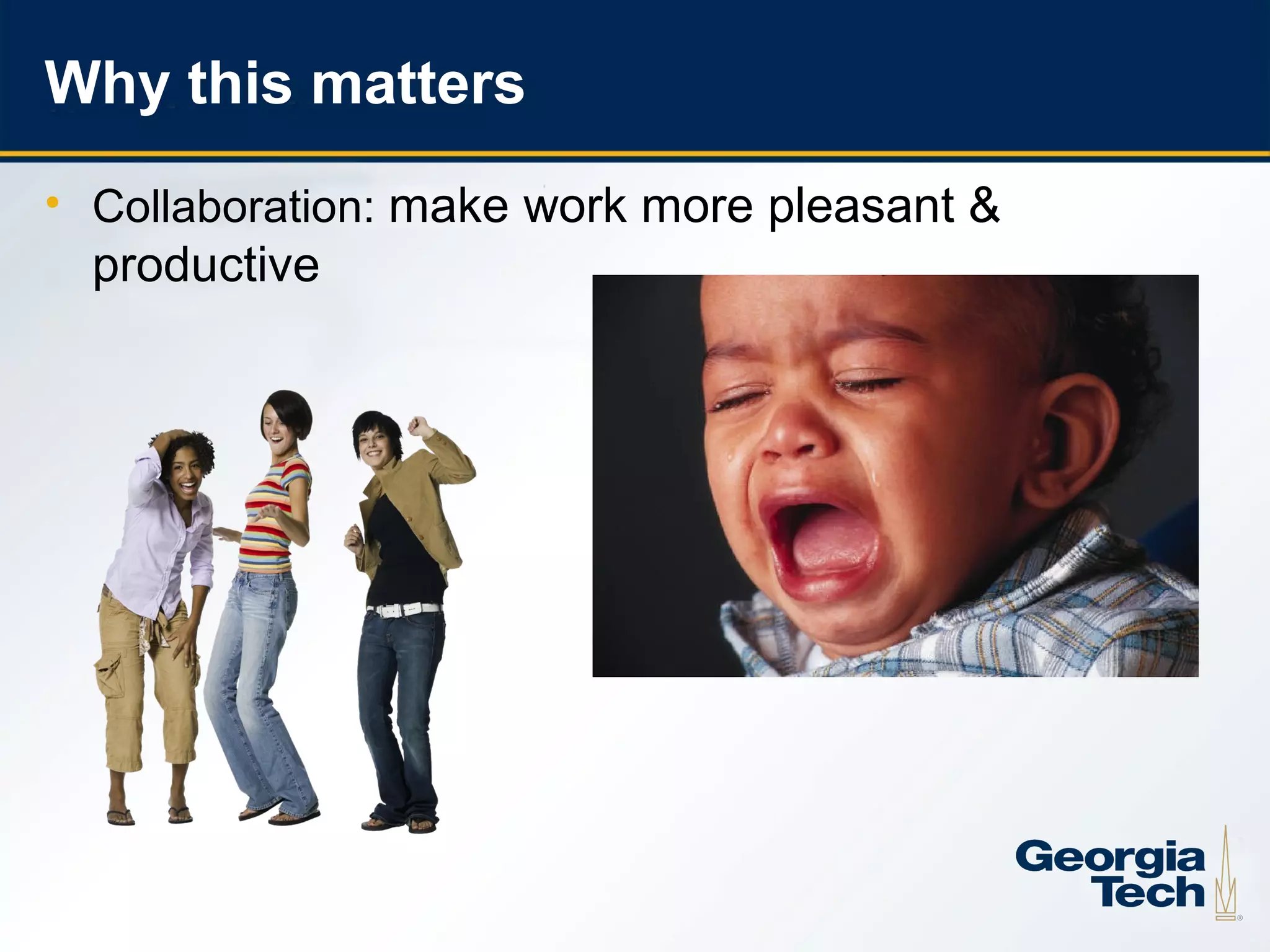 Why this matters

• Collaboration: make work more pleasant & productive

Georgia Tech